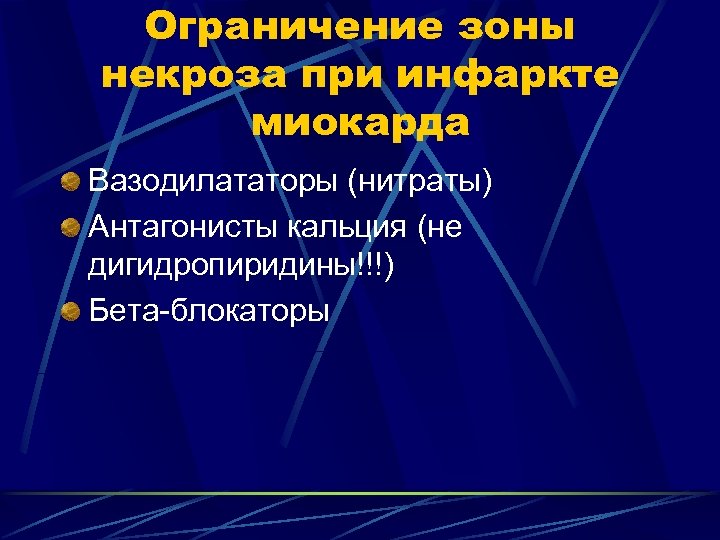 Ограничение зоны некроза при инфаркте миокарда

Вазодилататоры (нитраты)

Антагонисты кальция (не дигидропиридины!!!)

Бета-блокаторы